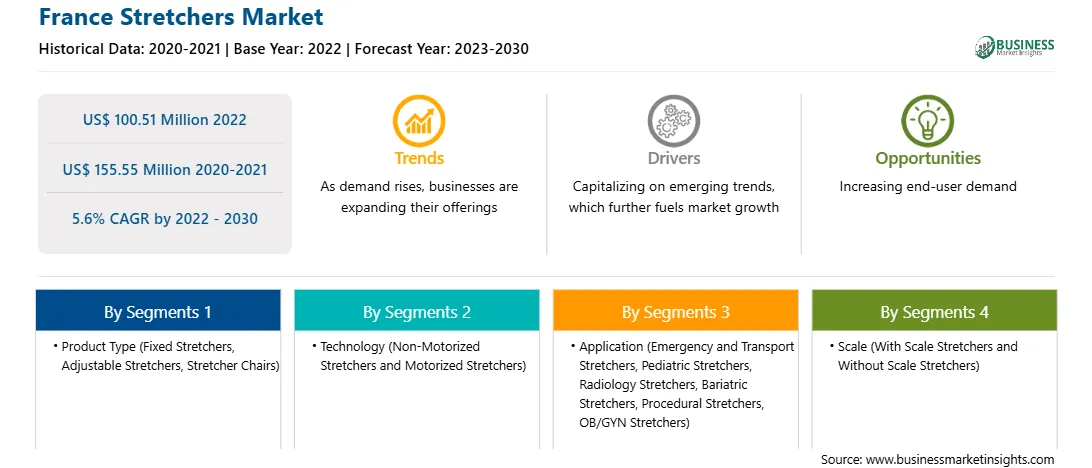 France Stretchers Market
Historical Data: 2020-2021 | Base Year: 2022 | Forecast Year: 2023-2030

BUSINESS
Market Insights

US$ 100.51 Million 2022

US$ 155.55 Million 2020-2021

5.6% CAGR by 2022 - 2030

Trends
As demand rises, businesses are expanding their offerings

Drivers
Capitalizing on emerging trends, which further fuels market growth

Opportunities
Increasing end-user demand

By Segments 1
• Product Type (Fixed Stretchers, Adjustable Stretchers, Stretcher Chairs)

By Segments 2
• Technology (Non-Motorized Stretchers and Motorized Stretchers)

By Segments 3
• Application (Emergency and Transport Stretchers, Pediatric Stretchers, Radiology Stretchers, Bariatric Stretchers, Procedural Stretchers, OB/GYN Stretchers)

By Segments 4
• Scale (With Scale Stretchers and Without Scale Stretchers)

Source: www.businessmarketinsights.com